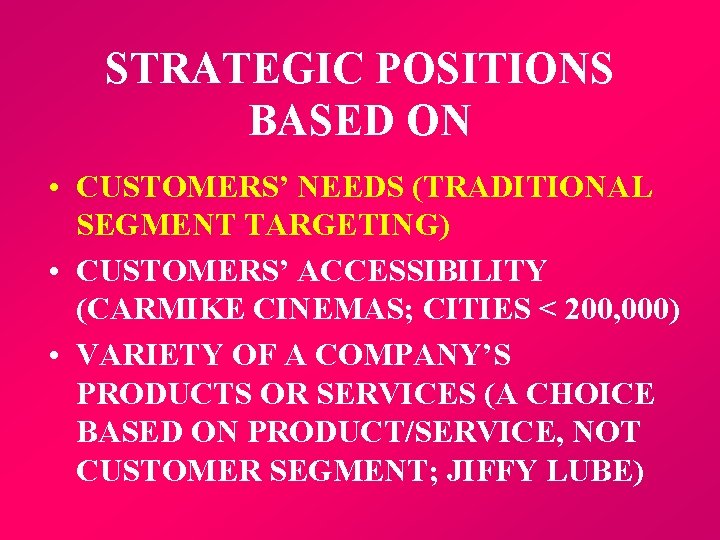 STRATEGIC POSITIONS BASED ON

• CUSTOMERS' NEEDS (TRADITIONAL SEGMENT TARGETING)
• CUSTOMERS' ACCESSIBILITY (CARMIKE CINEMAS; CITIES < 200,000)
• VARIETY OF A COMPANY'S PRODUCTS OR SERVICES (A CHOICE BASED ON PRODUCT/SERVICE, NOT CUSTOMER SEGMENT; JIFFY LUBE)